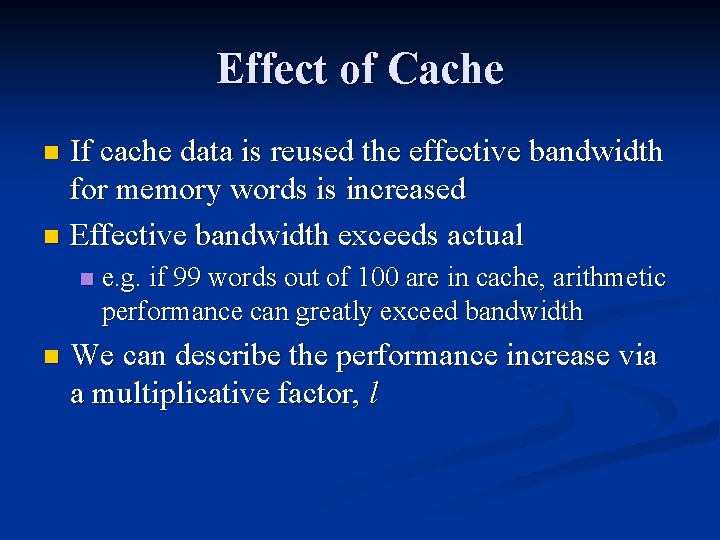 Effect of Cache

If cache data is reused the effective bandwidth for memory words is increased

Effective bandwidth exceeds actual

e.g. if 99 words out of 100 are in cache, arithmetic performance can greatly exceed bandwidth

We can describe the performance increase via a multiplicative factor, $l$